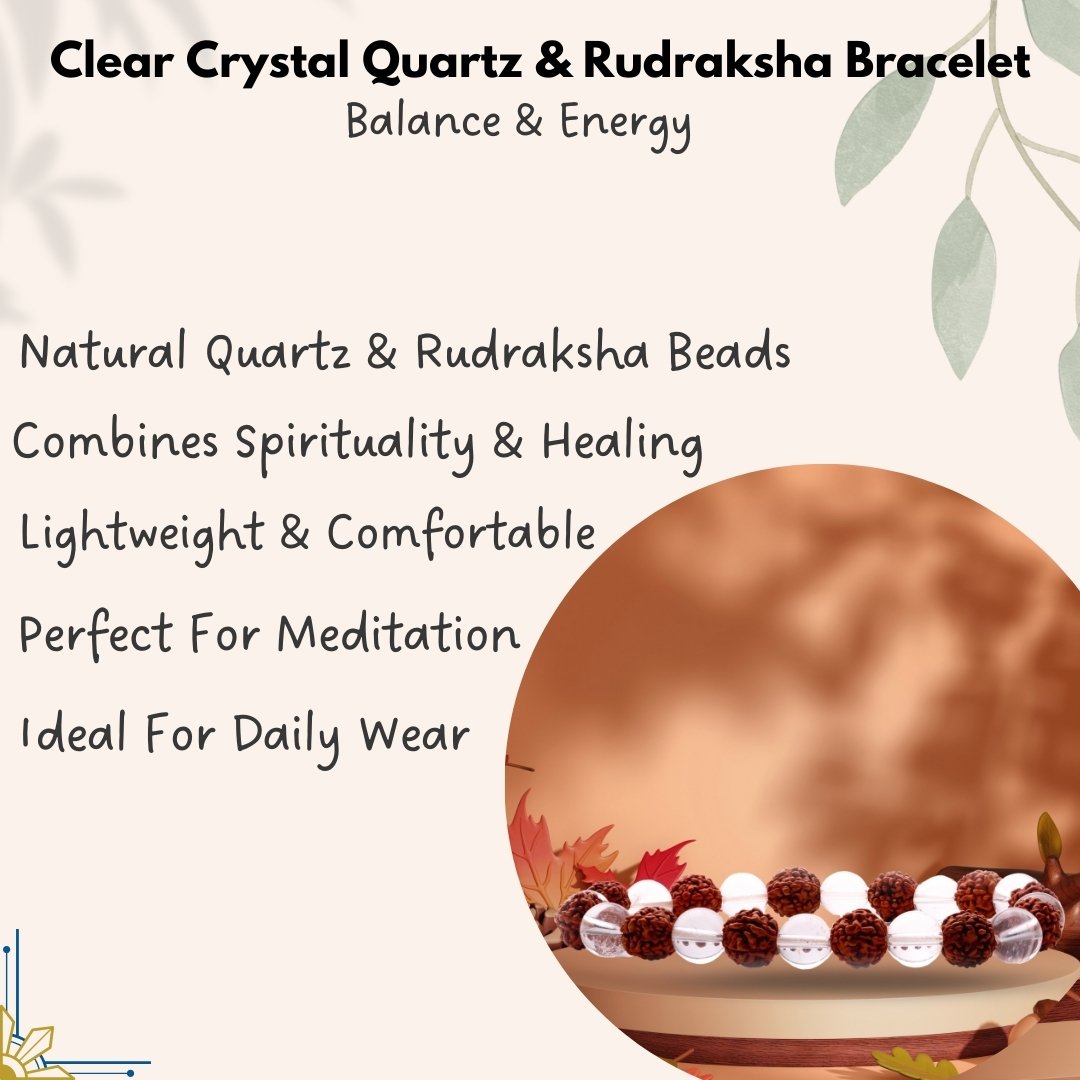 Clear Crystal Quartz & Rudraksha Bracelet
Balance & Energy

Natural Quartz & Rudraksha Beads

Combines Spirituality & Healing

Lightweight & Comfortable

Perfect For Meditation

Ideal For Daily Wear